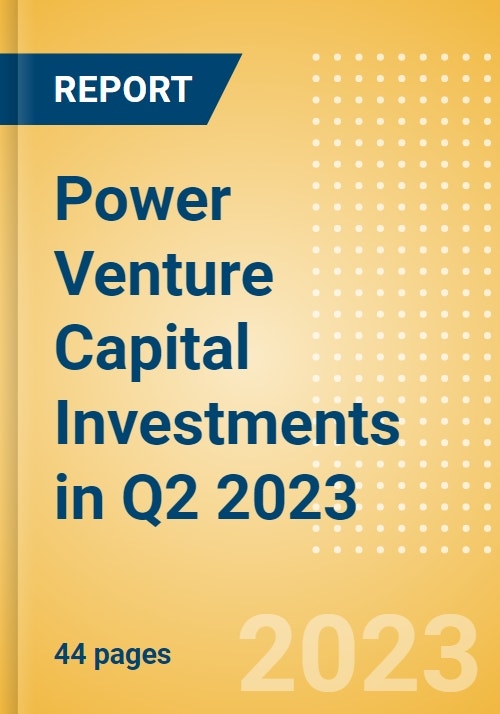 REPORT

Power Venture Capital Investments in Q2 2023

44 pages

2023